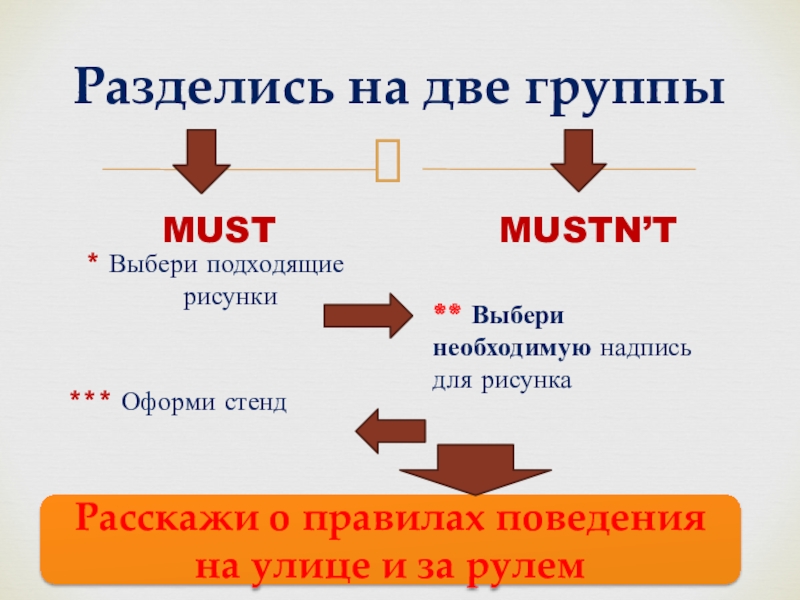 Разделись на две группы

MUST

MUSTN'T

* Выбери подходящие рисунки

** Выбери необходимую надпись для рисунка

*** Оформи стенд

Расскажи о правилах поведения на улице и за рулем